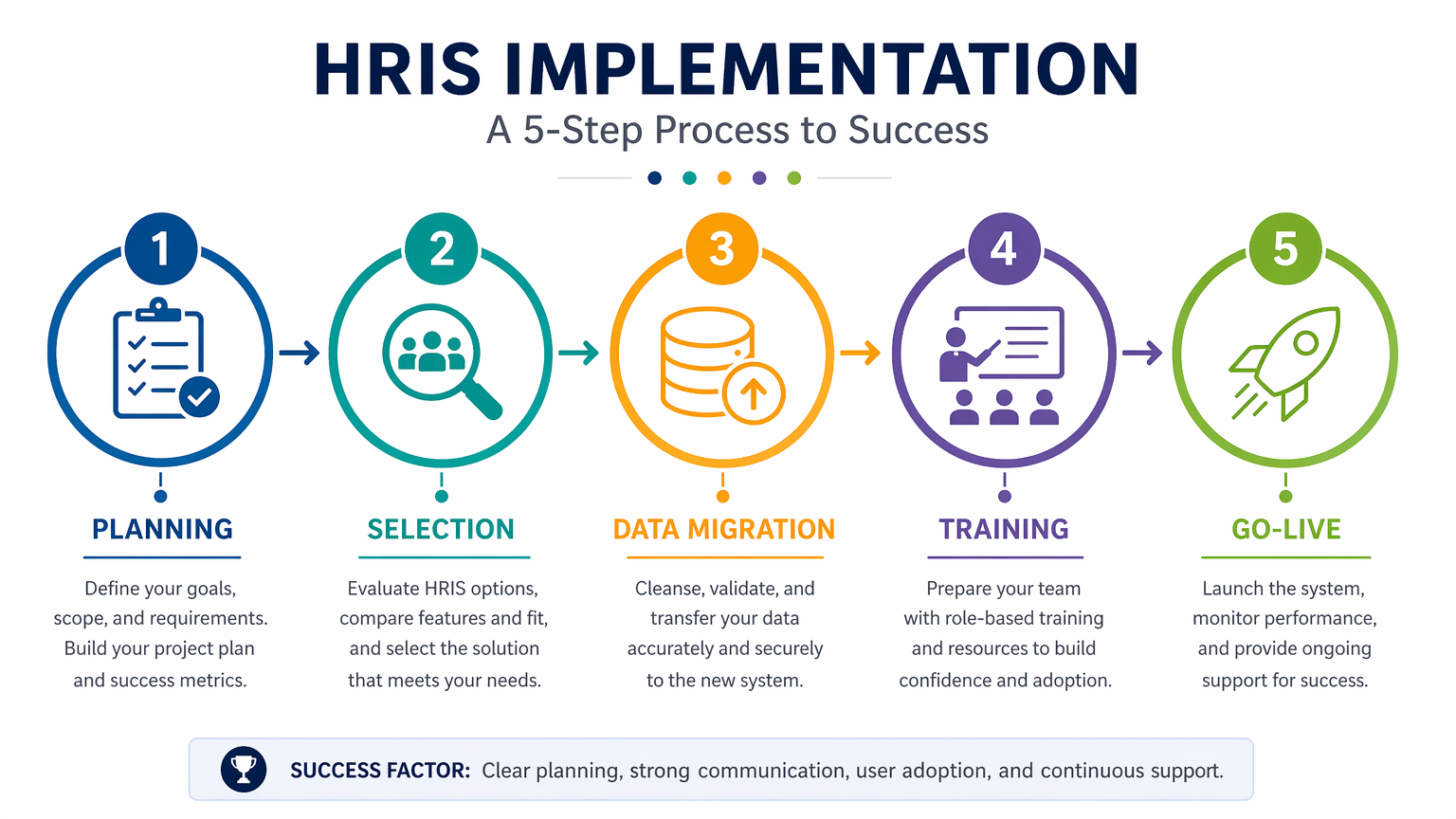 HRIS IMPLEMENTATION
A 5-Step Process to Success

1

PLANNING

Define your goals, scope, and requirements. Build your project plan and success metrics.

2

SELECTION

Evaluate HRIS options, compare features and fit, and select the solution that meets your needs.

3

DATA MIGRATION

Cleanse, validate, and transfer your data accurately and securely to the new system.

4

TRAINING

Prepare your team with role-based training and resources to build confidence and adoption.

5

GO-LIVE

Launch the system, monitor performance, and provide ongoing support for success.

SUCCESS FACTOR: Clear planning, strong communication, user adoption, and continuous support.